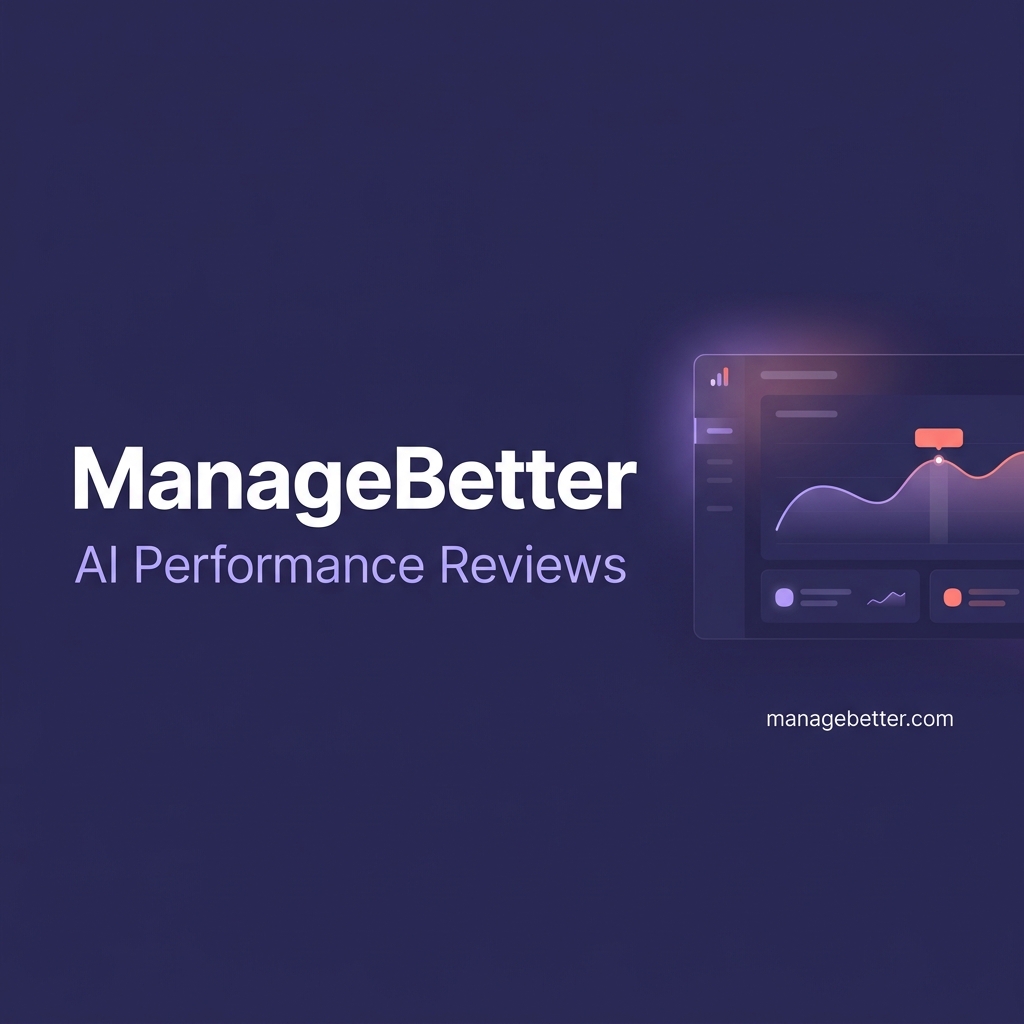 ManageBetter

AI Performance Reviews

managebetter.com